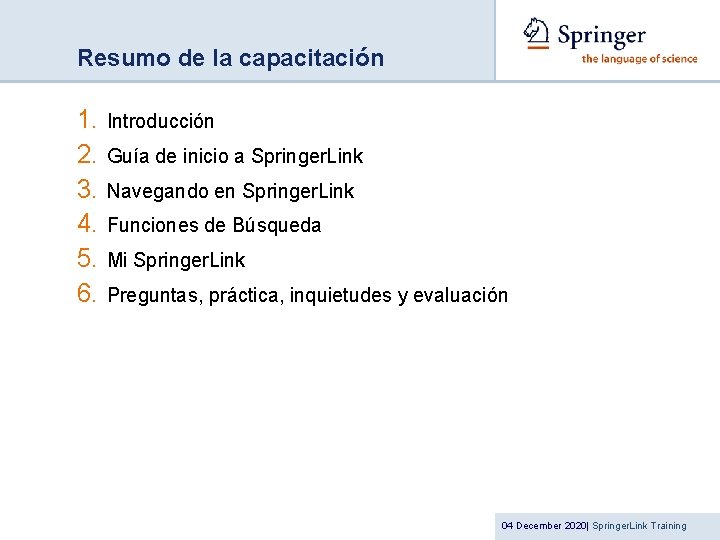 Resumo de la capacitación

Springer
the language of science

1. Introducción
2. Guía de inicio a SpringerLink
3. Navegando en SpringerLink
4. Funciones de Búsqueda
5. Mi SpringerLink
6. Preguntas, práctica, inquietudes y evaluación

04 December 2020| SpringerLink Training